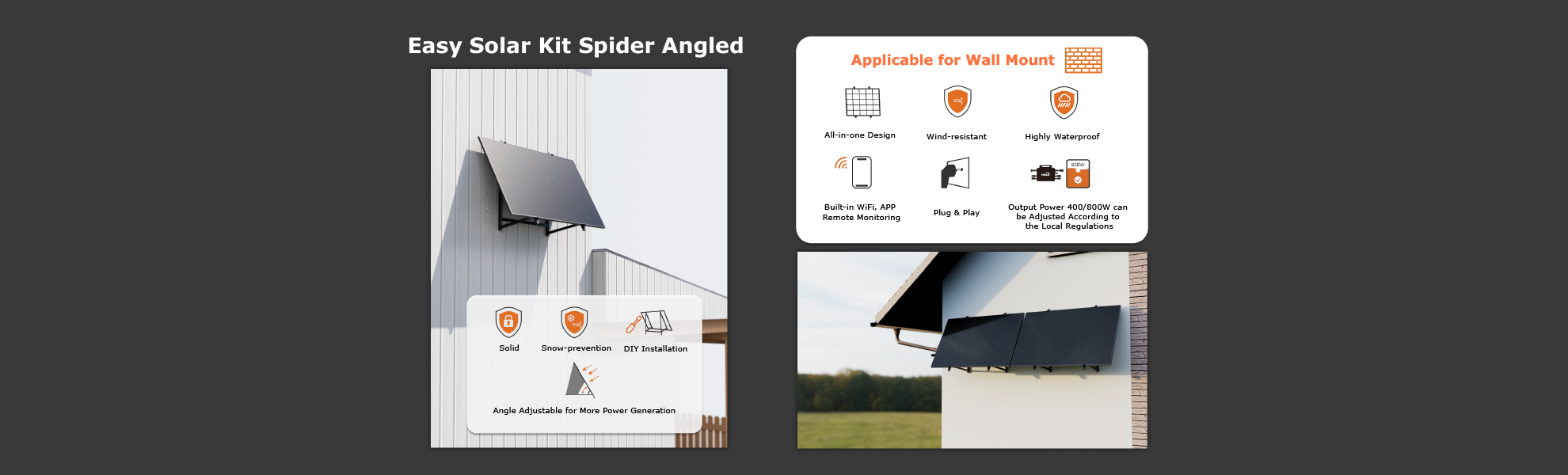 Easy Solar Kit Spider Angled

Solid
Snow-prevention
DIY Installation
Angle Adjustable for More Power Generation

Applicable for Wall Mount

All-in-one Design
Wind-resistant
Highly Waterproof
Built-in WiFi, APP Remote Monitoring
Plug & Play
800W
Output Power 400/800W can be Adjusted According to the Local Regulations